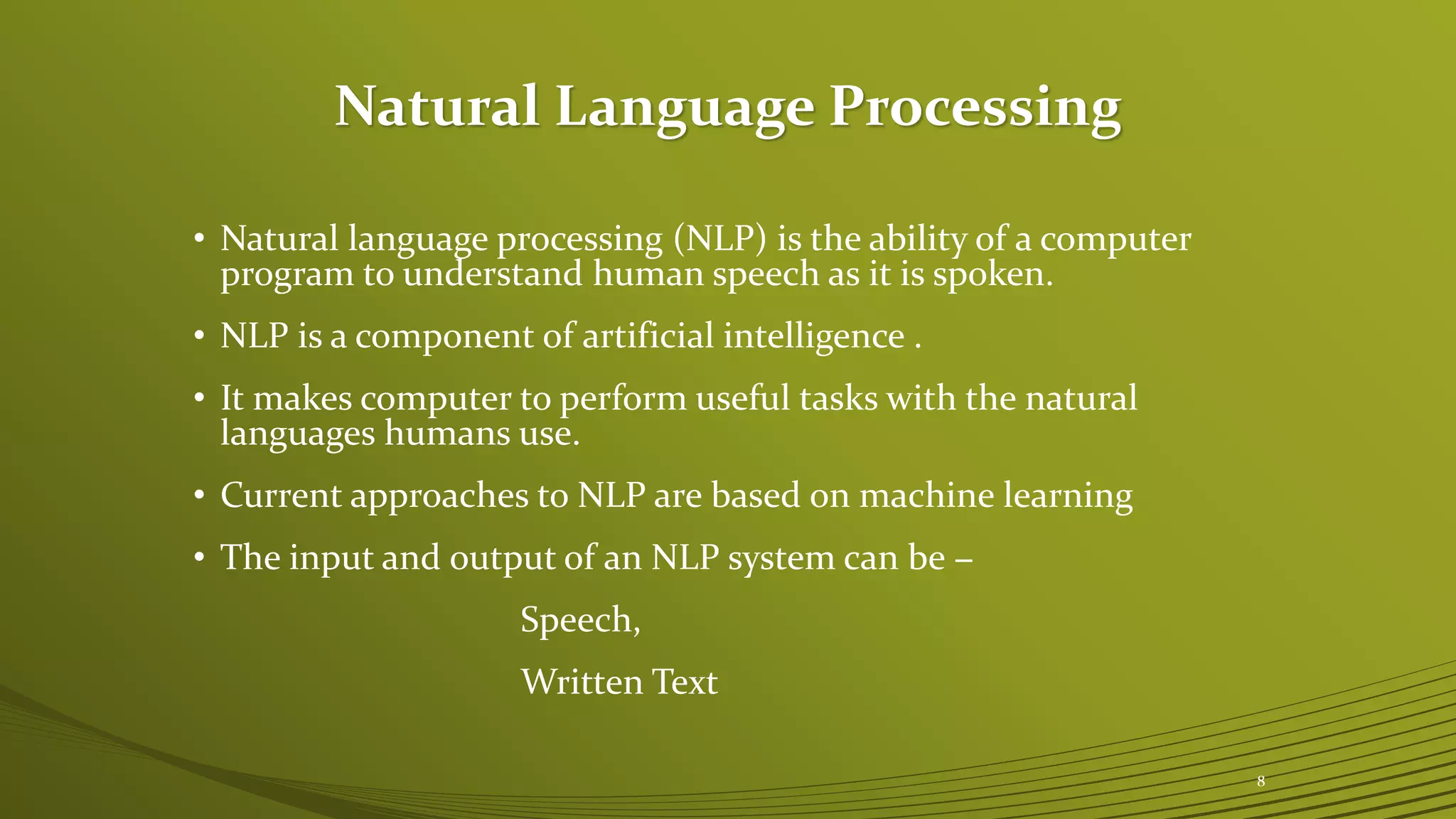 Natural Language Processing

• Natural language processing (NLP) is the ability of a computer program to understand human speech as it is spoken.

• NLP is a component of artificial intelligence .

• It makes computer to perform useful tasks with the natural languages humans use.

• Current approaches to NLP are based on machine learning

• The input and output of an NLP system can be –

Speech,

Written Text

8